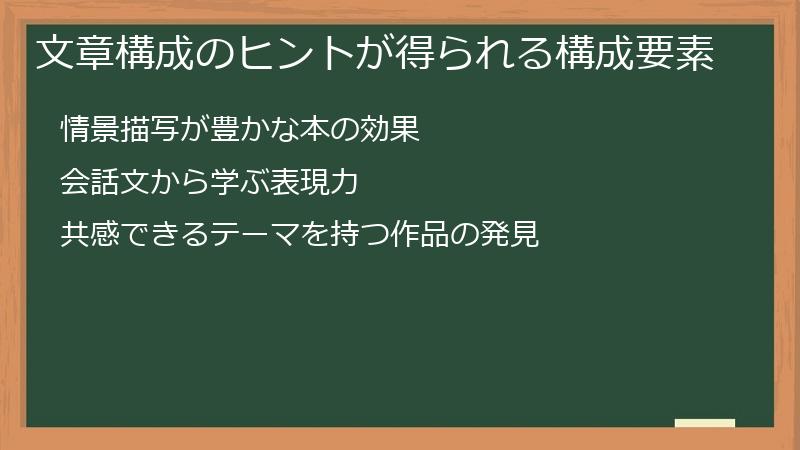 文章構成のヒントが得られる構成要素

情景描写が豊かな本の効果

会話文から学ぶ表現力

共感できるテーマを持つ作品の発見